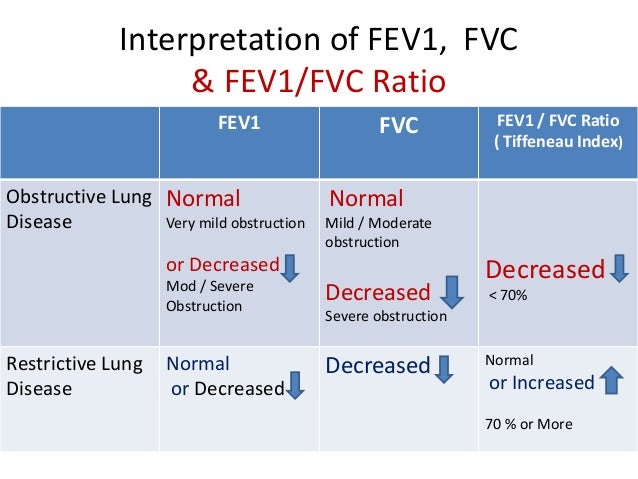 Interpretation of FEV1, FVC
& FEV1/FVC Ratio

| | FEV1 | FVC | FEV1 / FVC Ratio ( Tiffeneau Index) |
|---|---|---|---|
| Obstructive Lung Disease | Normal Very mild obstruction or Decreased Mod / Severe Obstruction | Normal Mild / Moderate obstruction Decreased Severe obstruction | Decreased < 70% |
| Restrictive Lung Disease | Normal or Decreased | Decreased | Normal or Increased 70 % or More |